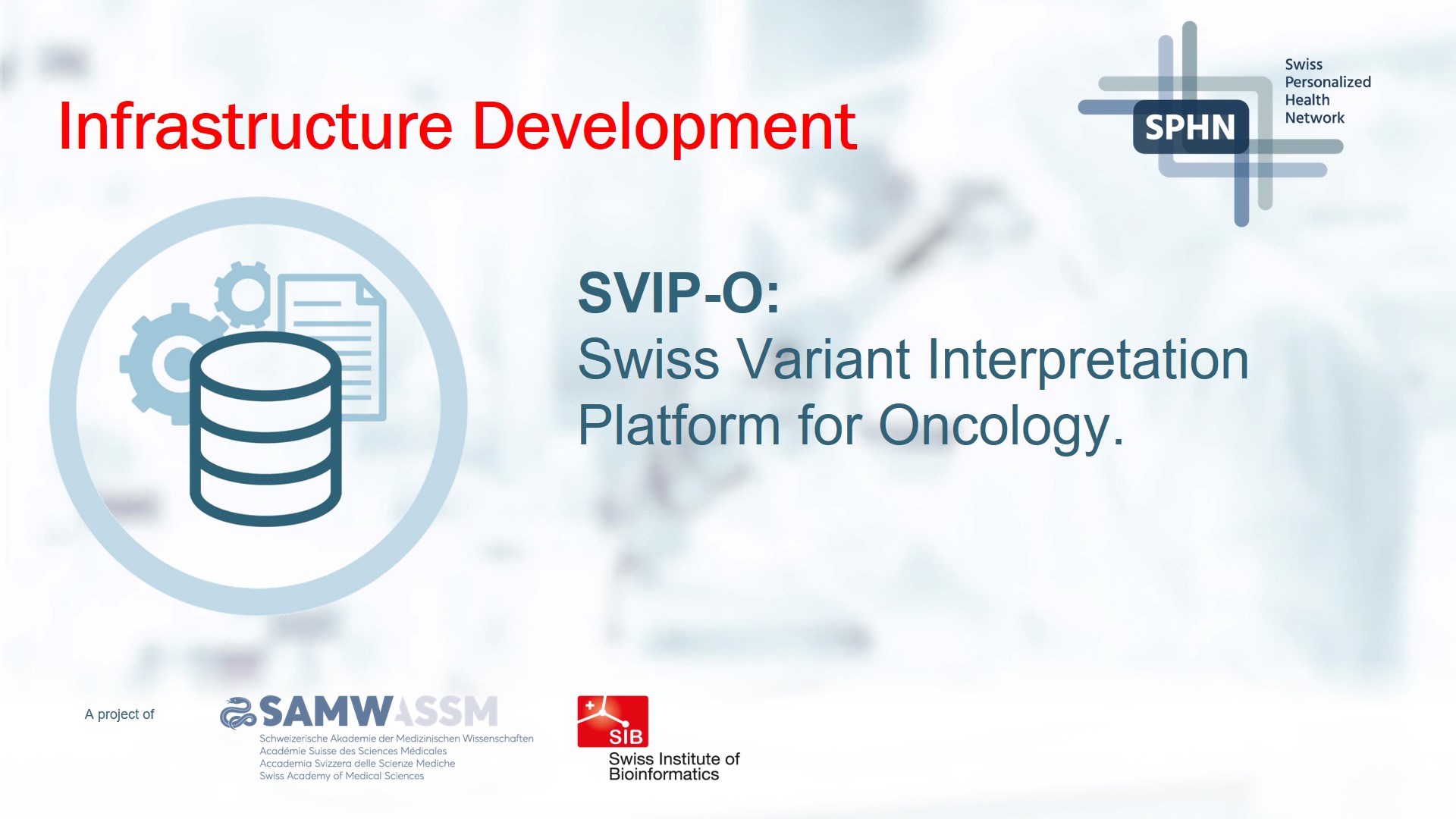 Infrastructure Development

SPHN Swiss Personalized Health Network

SVIP-O:
Swiss Variant Interpretation Platform for Oncology.

A project of

SAMW ASSM
Schweizerische Akademie der Medizinischen Wissenschaften
Académie Suisse des Sciences Médicales
Accademia Svizzera delle Scienze Mediche
Swiss Academy of Medical Sciences

SIB
Swiss Institute of Bioinformatics